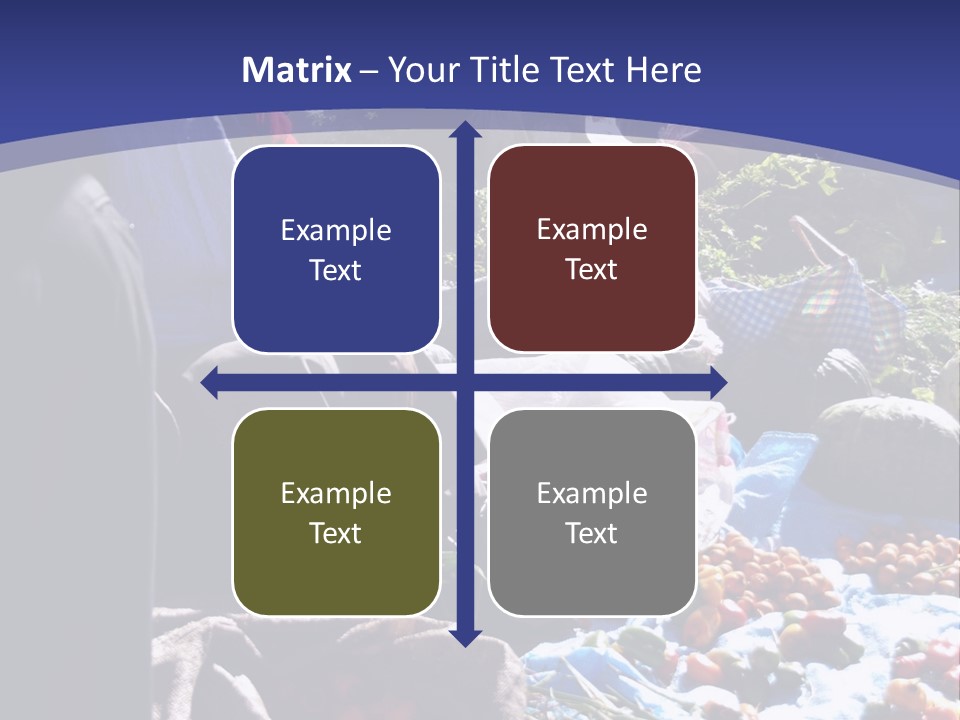 Matrix – Your Title Text Here

Example Text

Example Text

Example Text

Example Text